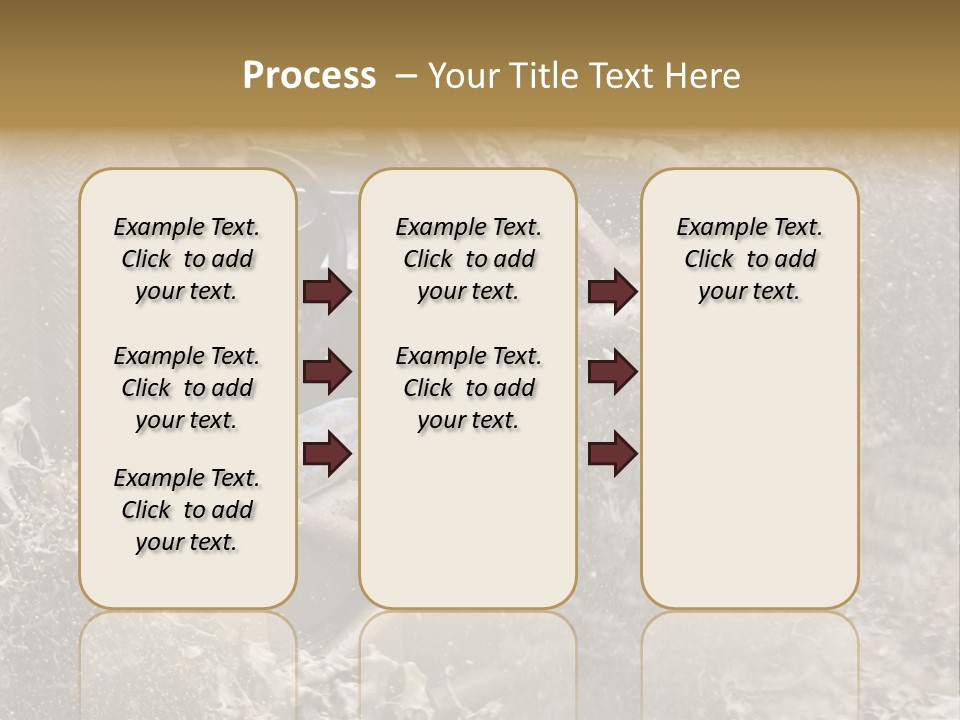 Process – Your Title Text Here

Example Text. Click to add your text.

Example Text. Click to add your text.

Example Text. Click to add your text.

Example Text. Click to add your text.

Example Text. Click to add your text.

Example Text. Click to add your text.